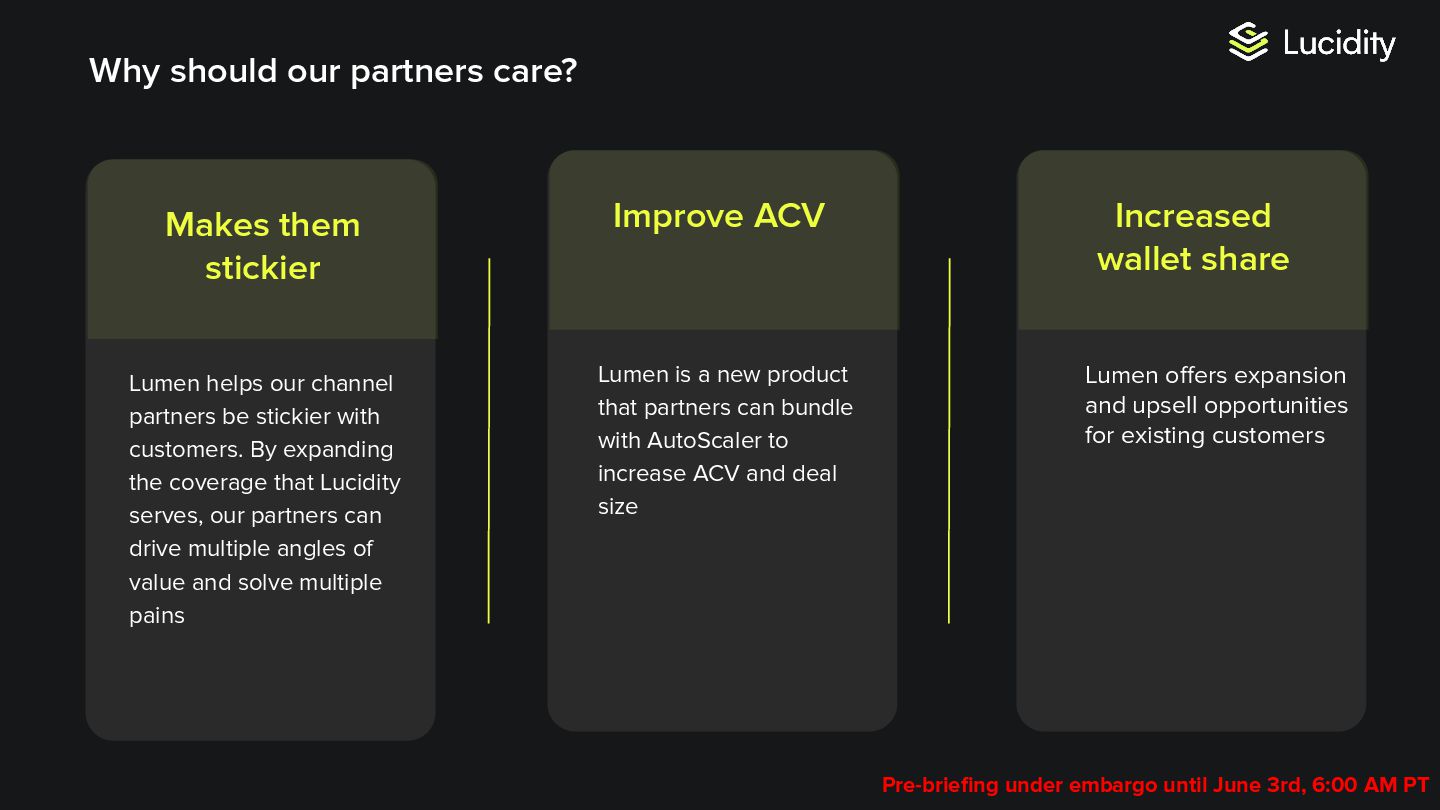 Lucidity

Why should our partners care?

Makes them stickier

Lumen helps our channel partners be stickier with customers. By expanding the coverage that Lucidity serves, our partners can drive multiple angles of value and solve multiple pains

Improve ACV

Lumen is a new product that partners can bundle with AutoScaler to increase ACV and deal size

Increased wallet share

Lumen offers expansion and upsell opportunities for existing customers

Pre-briefing under embargo until June 3rd, 6:00 AM PT